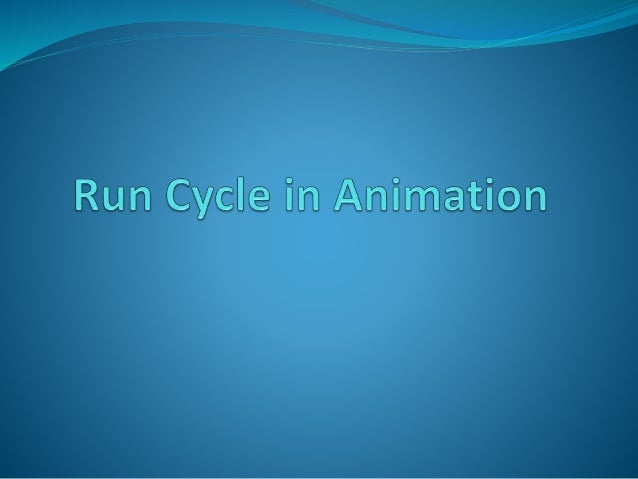 Run Cycle in Animation